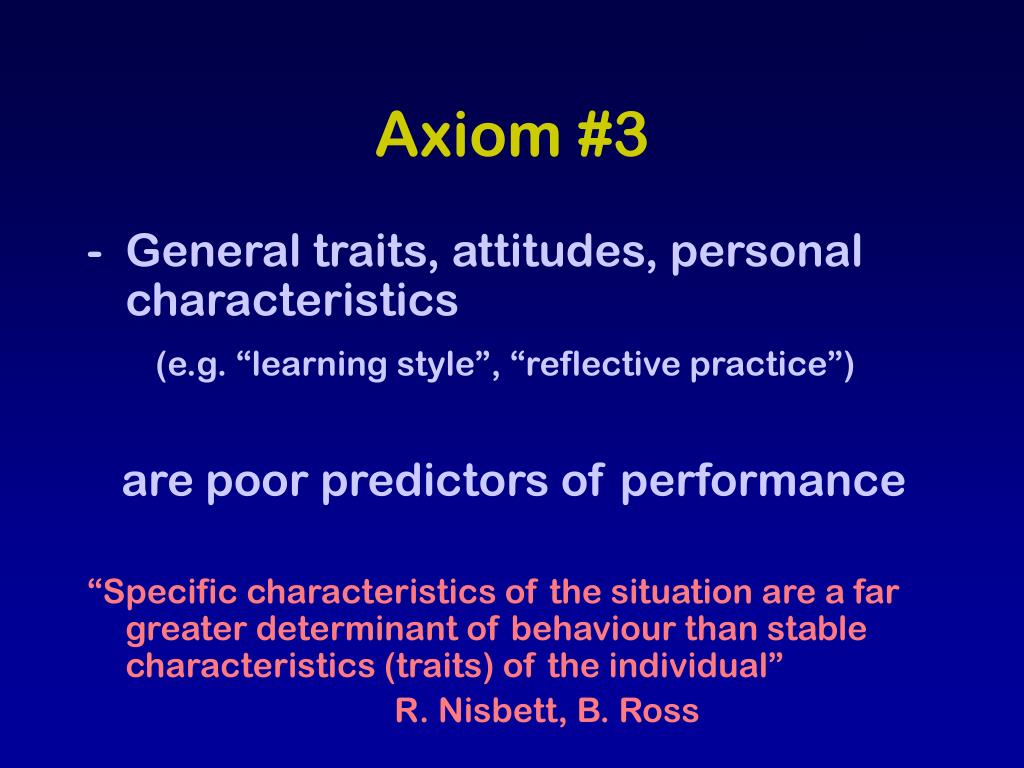 Axiom #3

- General traits, attitudes, personal characteristics

(e.g. “learning style”, “reflective practice”)

are poor predictors of performance

“Specific characteristics of the situation are a far greater determinant of behaviour than stable characteristics (traits) of the individual”

R. Nisbett, B. Ross